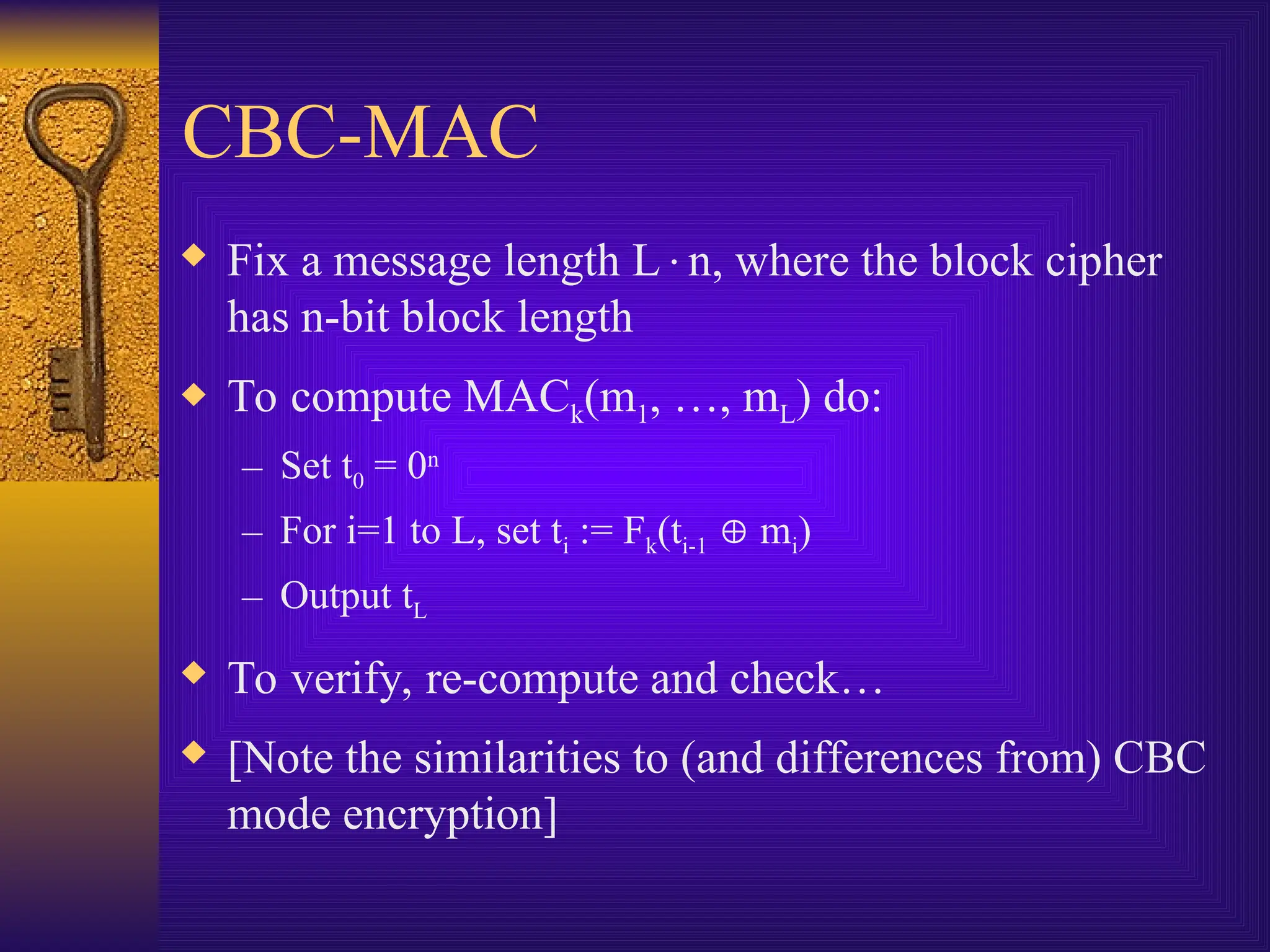 CBC-MAC

◆ Fix a message length $L \cdot n$, where the block cipher has n-bit block length

◆ To compute $MAC_k(m_1, \ldots, m_L)$ do:

– Set $t_0 = 0^n$

– For i=1 to L, set $t_i := F_k(t_{i-1} \oplus m_i)$

– Output $t_L$

◆ To verify, re-compute and check…

◆ [Note the similarities to (and differences from) CBC mode encryption]